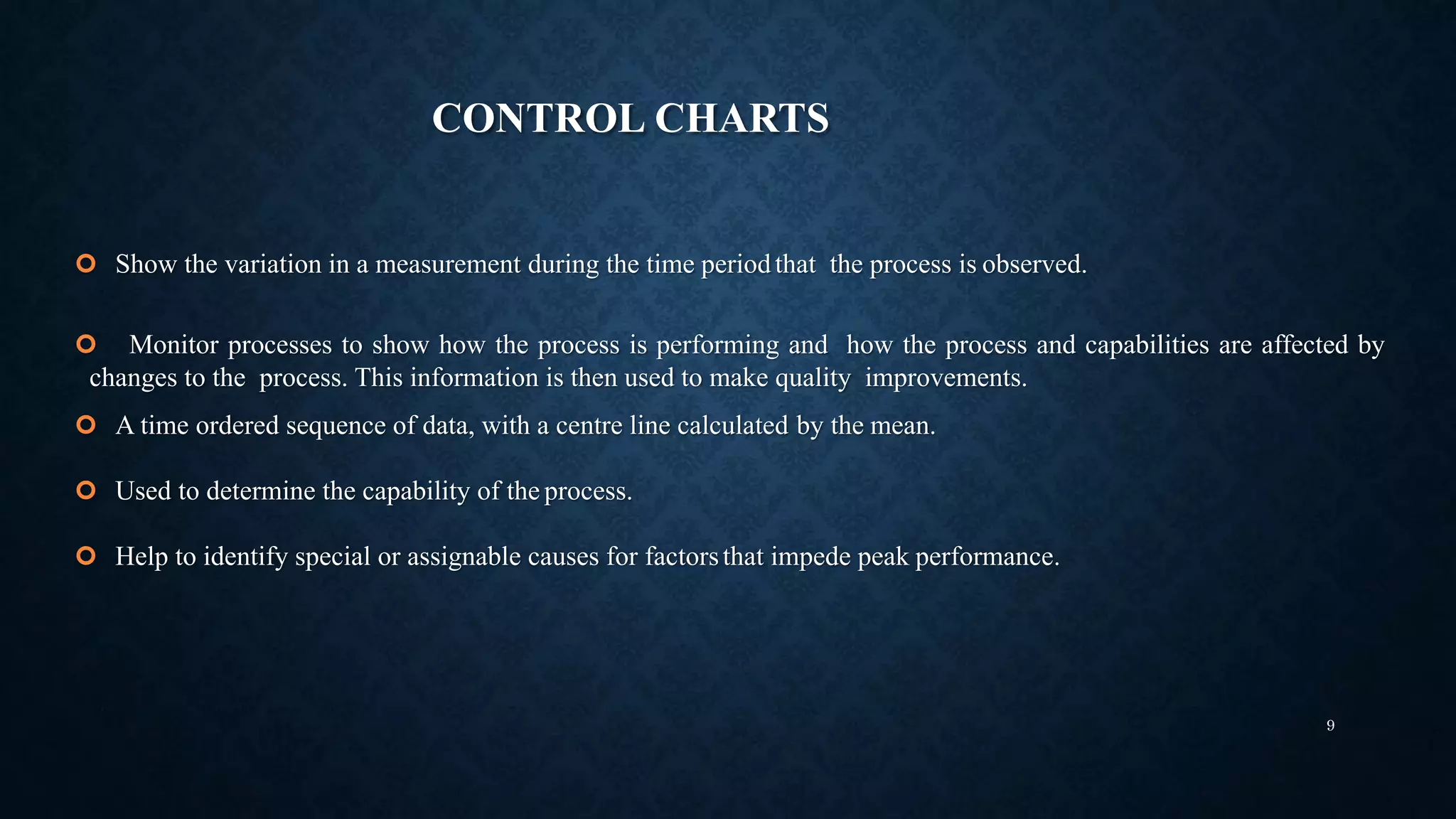 CONTROL CHARTS

Show the variation in a measurement during the time period that the process is observed.

Monitor processes to show how the process is performing and how the process and capabilities are affected by changes to the process. This information is then used to make quality improvements.

A time ordered sequence of data, with a centre line calculated by the mean.

Used to determine the capability of the process.

Help to identify special or assignable causes for factors that impede peak performance.

9